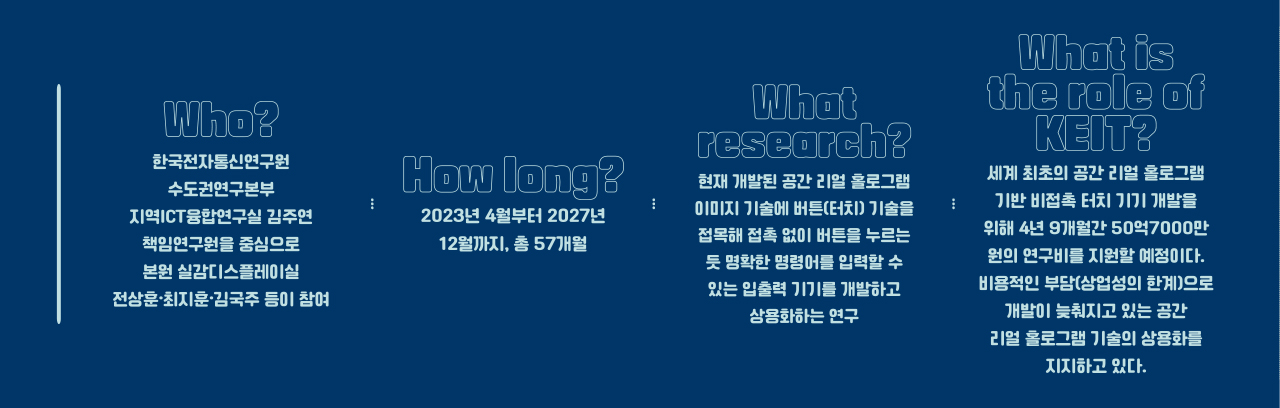 Who?

한국전자통신연구원 수도권연구본부 지역ICT융합연구실 김주연 책임연구원을 중심으로 본원 실감디스플레이실 전상훈·최지훈·김국주 등이 참여

How long?

2023년 4월부터 2027년 12월까지, 총 57개월

What research?

현재 개발된 공간 리얼 홀로그램 이미지 기술에 버튼(터치) 기술을 접목해 접촉 없이 버튼을 누르는 듯 명확한 명령어를 입력할 수 있는 입출력 기기를 개발하고 상용화하는 연구

What is the role of KEIT?

세계 최초의 공간 리얼 홀로그램 기반 비접촉 터치 기기 개발을 위해 4년 9개월간 50억7000만 원의 연구비를 지원할 예정이다. 비용적인 부담(상업성의 한계)으로 개발이 늦춰지고 있는 공간 리얼 홀로그램 기술의 상용화를 지지하고 있다.